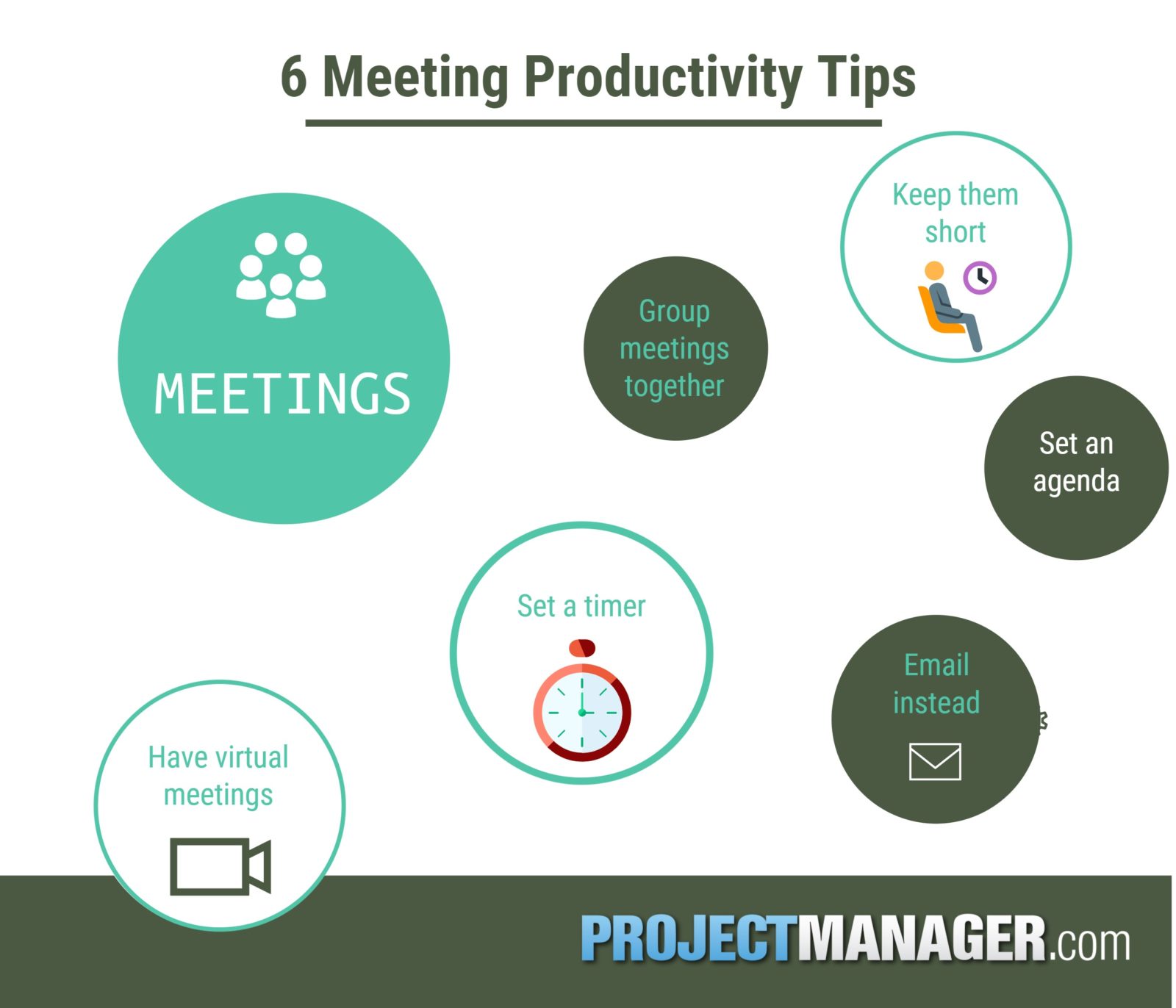 6 Meeting Productivity Tips

MEETINGS

Group meetings together

Keep them short

Set an agenda

Set a timer

Email instead

Have virtual meetings

PROJECTMANAGER.com